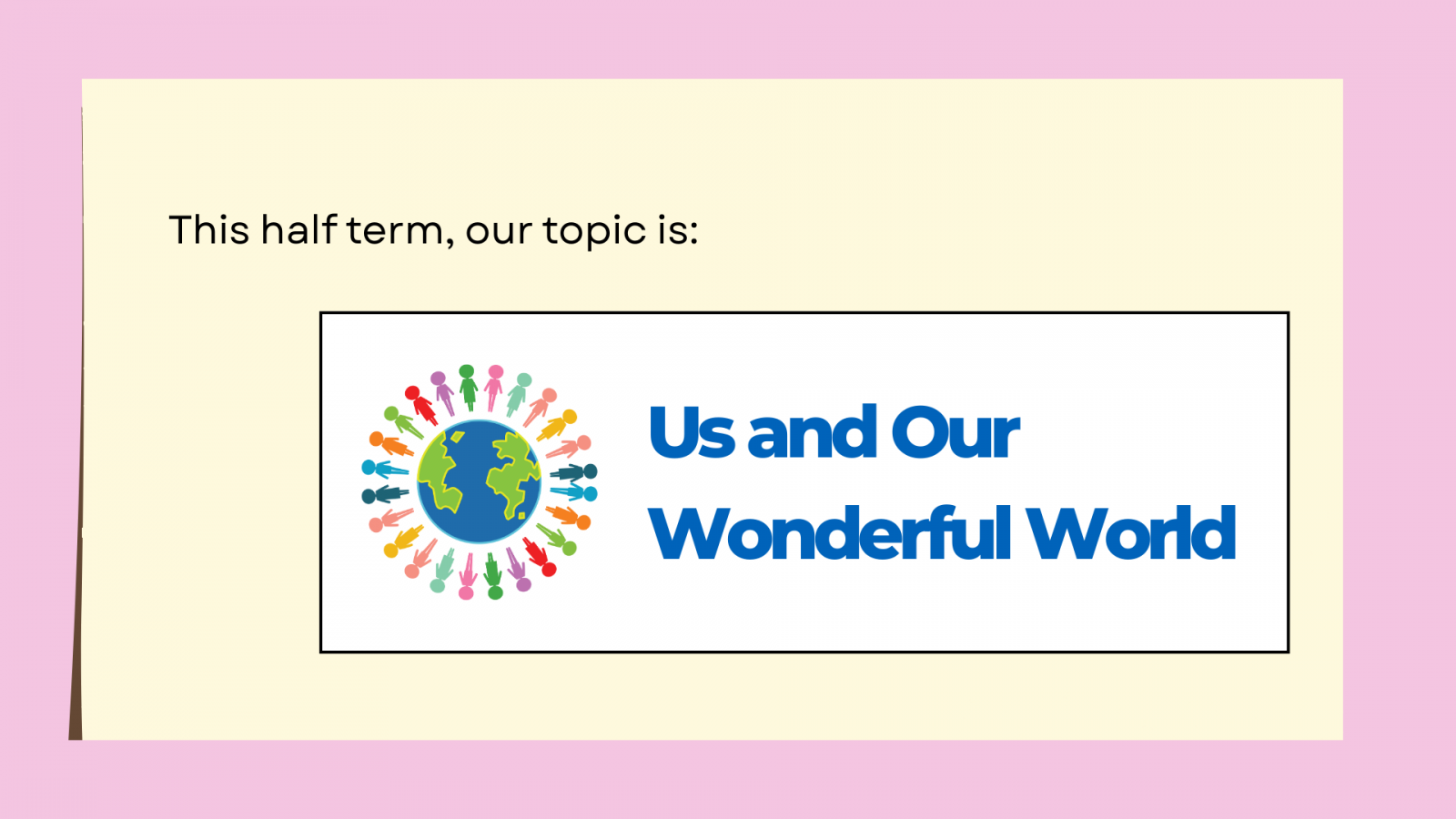 This half term, our topic is:

Us and Our
Wonderful World